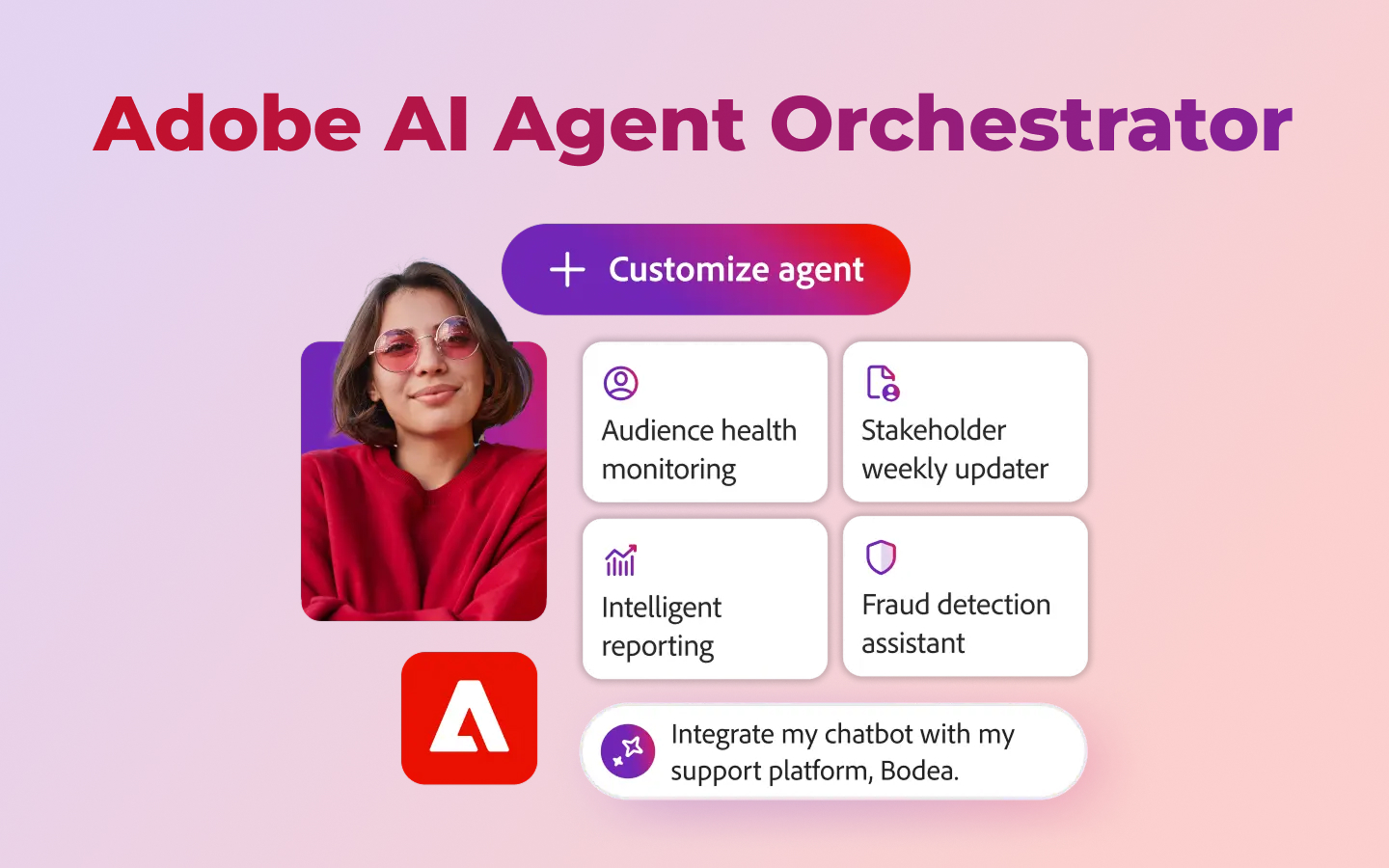 Adobe AI Agent Orchestrator

+ Customize agent

Audience health monitoring

Stakeholder weekly updater

Intelligent reporting

Fraud detection assistant

Integrate my chatbot with my support platform, Bodea.